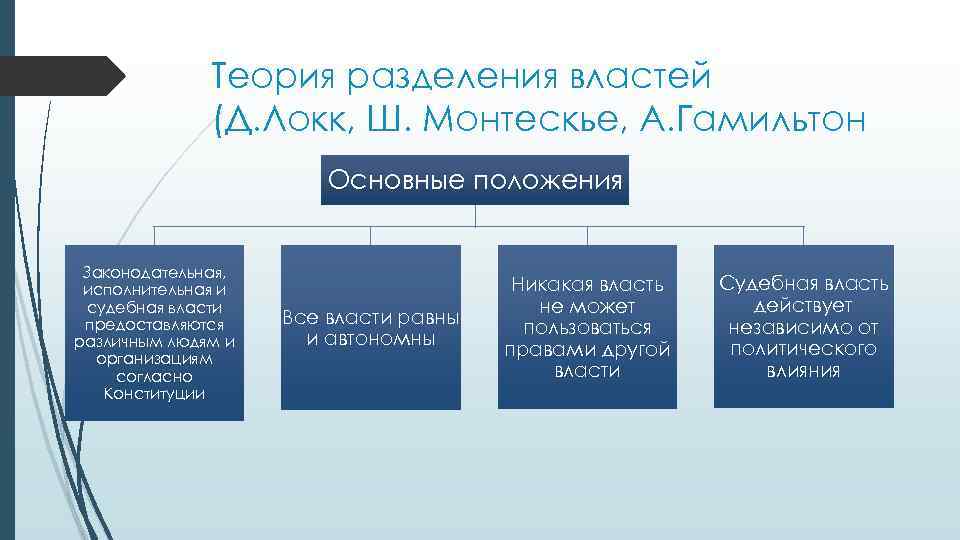 Теория разделения властей (Д.Локк, Ш. Монтескье, А.Гамильтон

Основные положения

Законодательная, исполнительная и судебная власти предоставляются различным людям и организациям согласно Конституции

Все власти равны и автономны

Никакая власть не может пользоваться правами другой власти

Судебная власть действует независимо от политического влияния